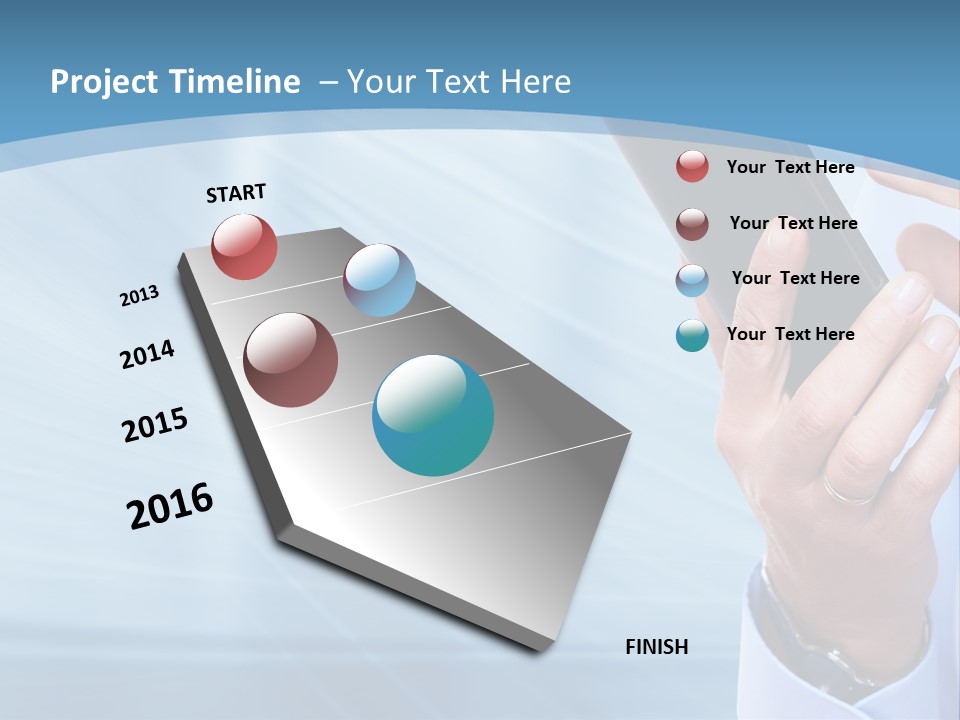 Project Timeline – Your Text Here

START

2013

2014

2015

2016

FINISH

Your Text Here

Your Text Here

Your Text Here

Your Text Here